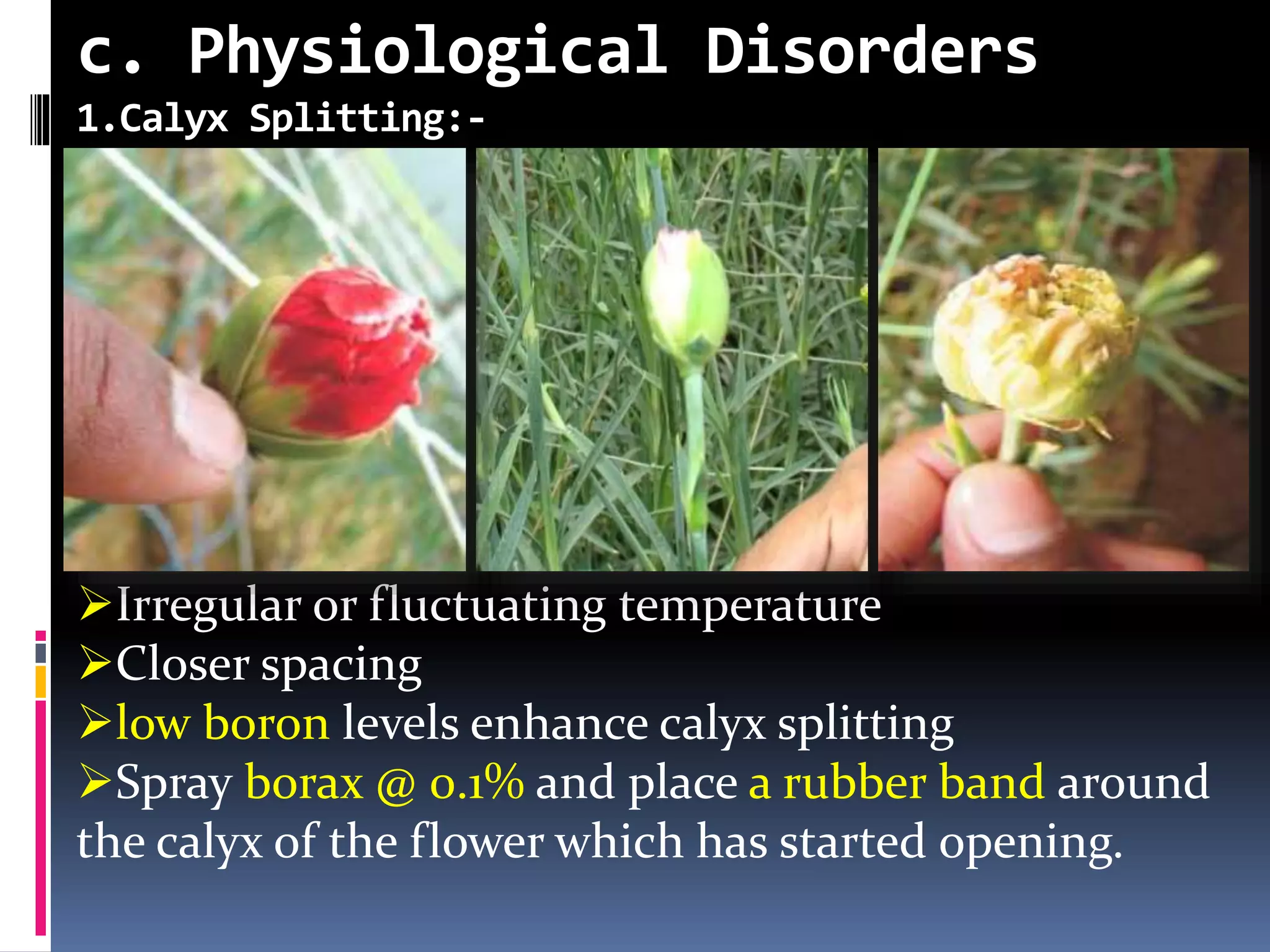 c. Physiological Disorders

1.Calyx Splitting:-

➢Irregular or fluctuating temperature
➢Closer spacing
➢low boron levels enhance calyx splitting
➢Spray borax @ 0.1% and place a rubber band around the calyx of the flower which has started opening.